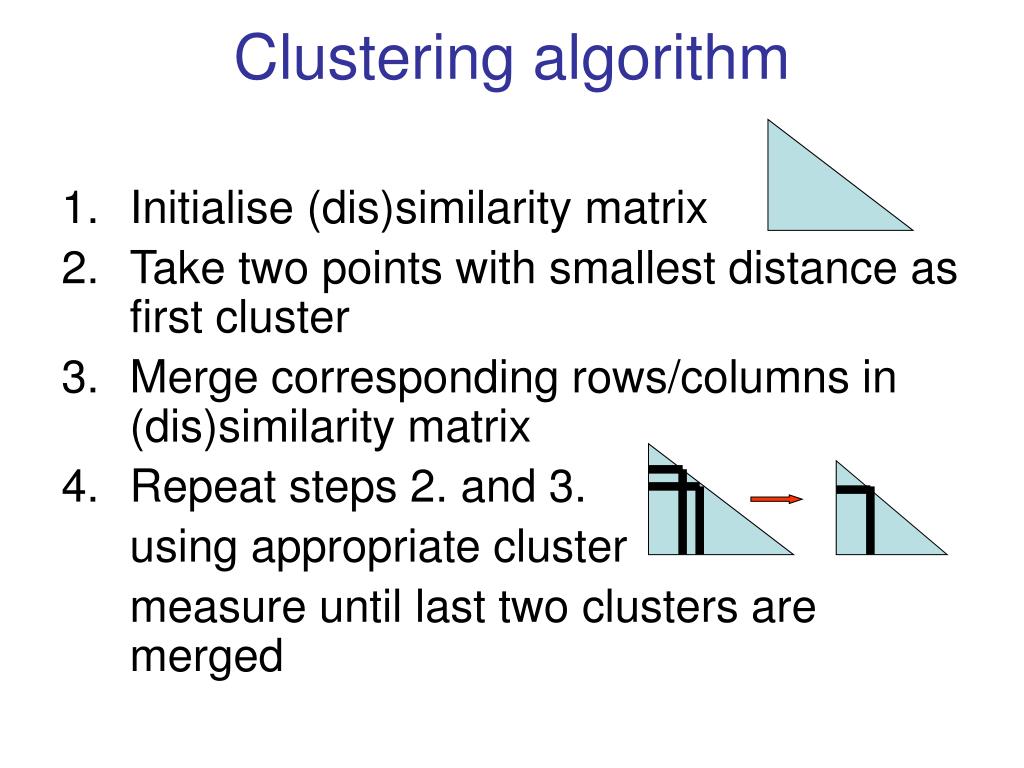 Clustering algorithm

1. Initialise (dis)similarity matrix
2. Take two points with smallest distance as first cluster
3. Merge corresponding rows/columns in (dis)similarity matrix
4. Repeat steps 2. and 3.

using appropriate cluster

measure until last two clusters are merged